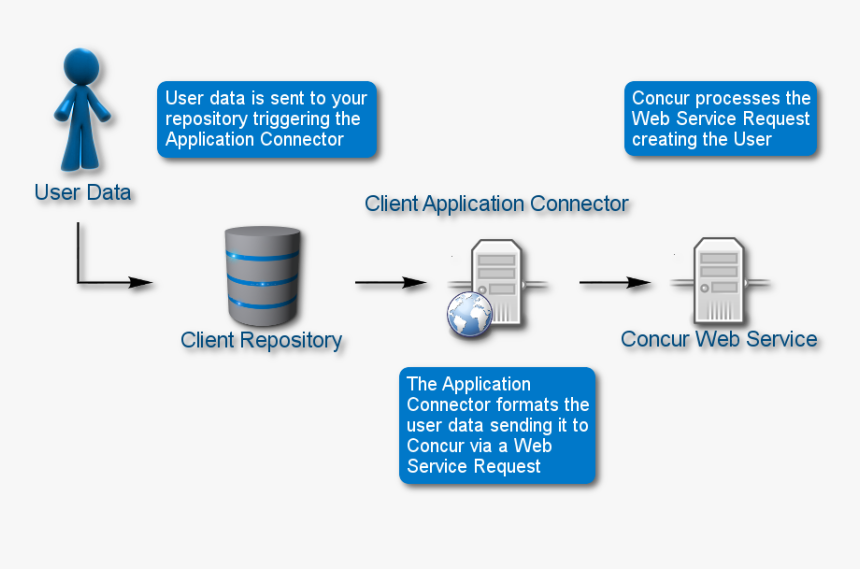 User data is sent to your repository triggering the Application Connector

Concur processes the Web Service Request creating the User

User Data

Client Application Connector

Client Repository

Concur Web Service

The Application Connector formats the user data sending it to Concur via a Web Service Request